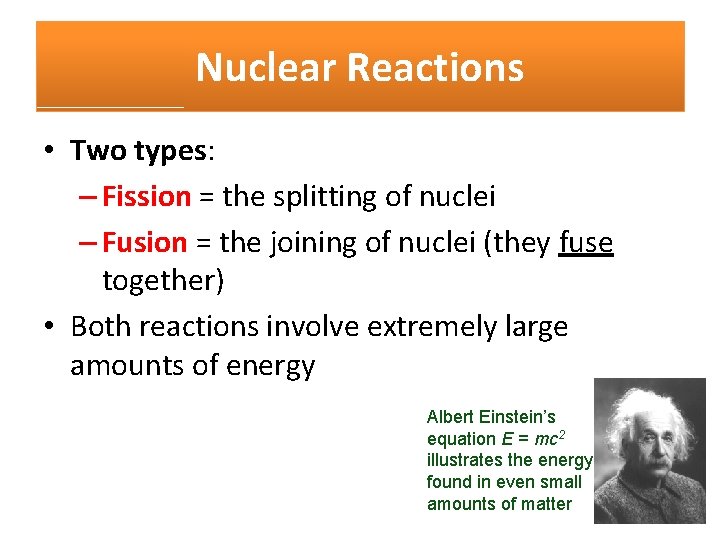 Nuclear Reactions

• Two types:
– Fission = the splitting of nuclei
– Fusion = the joining of nuclei (they fuse together)

• Both reactions involve extremely large amounts of energy

Albert Einstein's equation $E = mc^2$ illustrates the energy found in even small amounts of matter